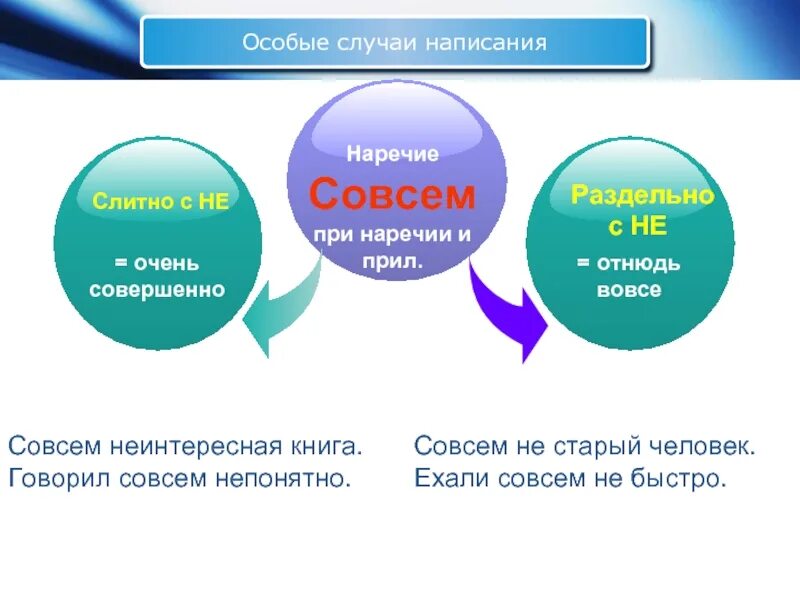 Особые случаи написания

Наречие
Совсем
при наречии и прил.

Слитно с НЕ
= очень совершенно

Раздельно с НЕ
= отнюдь вовсе

Совсем неинтересная книга.
Говорил совсем непонятно.

Совсем не старый человек.
Ехали совсем не быстро.